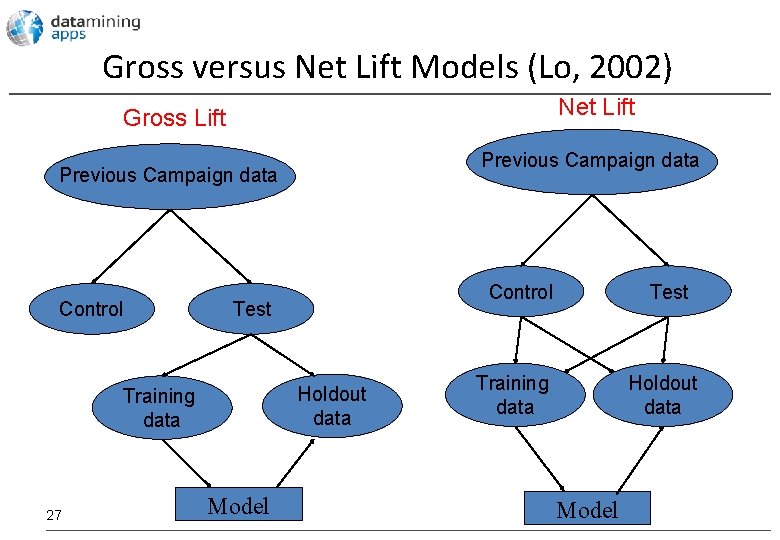 datamining apps

Gross versus Net Lift Models (Lo, 2002)

Gross Lift

Previous Campaign data

Control

Test

Training data

Holdout data

Model

Net Lift

Previous Campaign data

Control

Test

Training data

Holdout data

Model

27